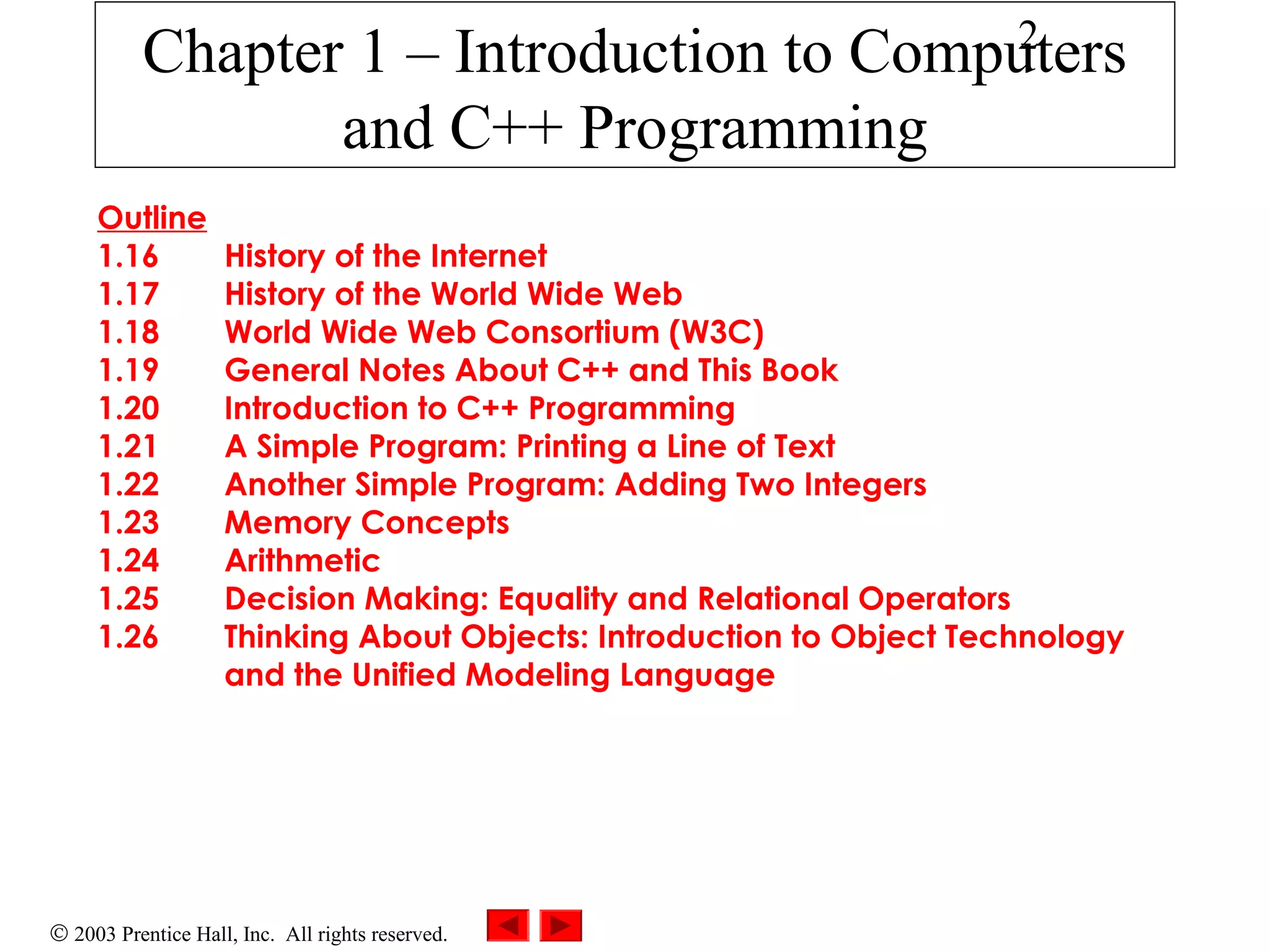 2

Chapter 1 – Introduction to Computers and C++ Programming

Outline
1.16 History of the Internet
1.17 History of the World Wide Web
1.18 World Wide Web Consortium (W3C)
1.19 General Notes About C++ and This Book
1.20 Introduction to C++ Programming
1.21 A Simple Program: Printing a Line of Text
1.22 Another Simple Program: Adding Two Integers
1.23 Memory Concepts
1.24 Arithmetic
1.25 Decision Making: Equality and Relational Operators
1.26 Thinking About Objects: Introduction to Object Technology and the Unified Modeling Language

© 2003 Prentice Hall, Inc. All rights reserved.